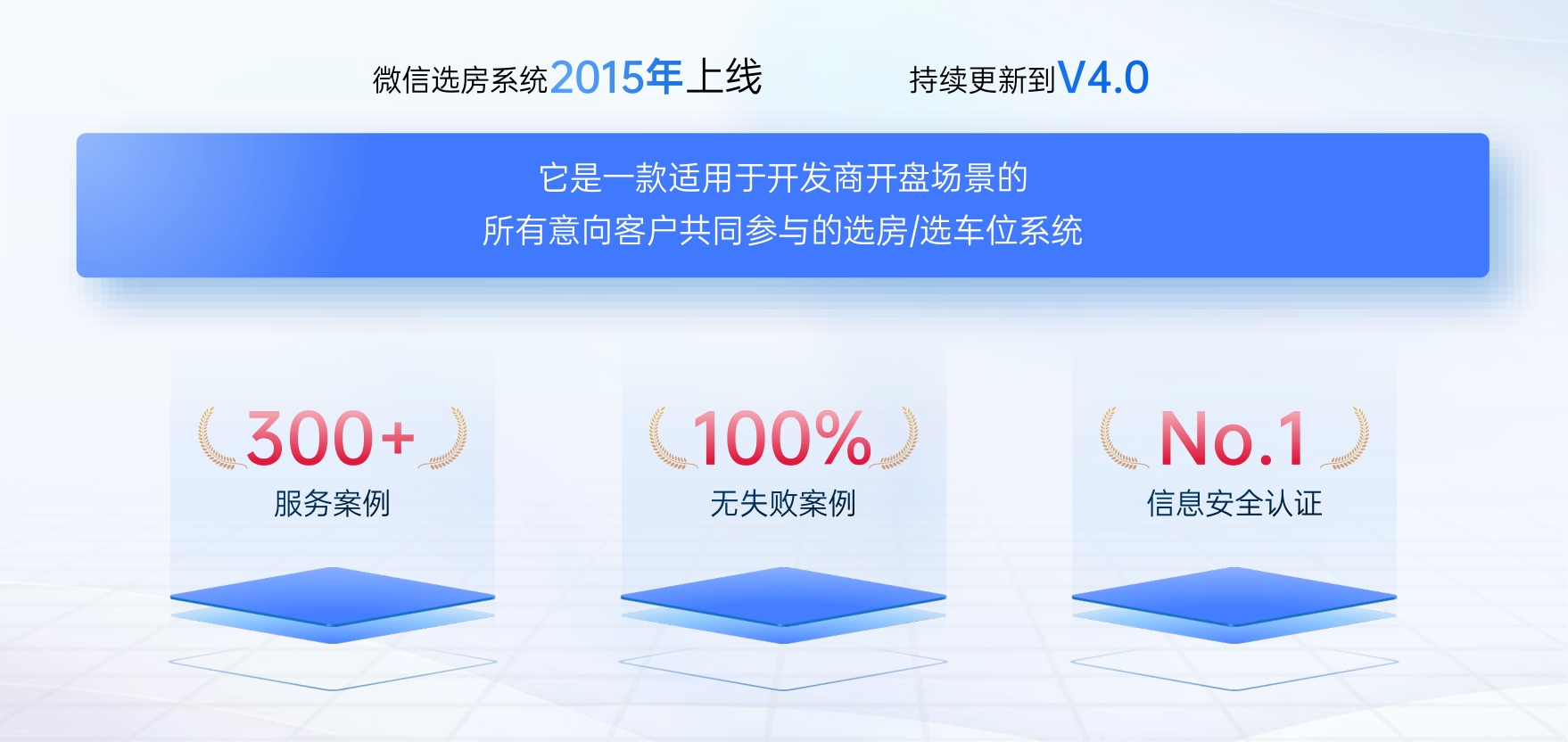 微信选房系统2015年上线

持续更新到V4.0

它是一款适用于开发商开盘场景的
所有意向客户共同参与的选房/选车位系统

300+
服务案例

100%
无失败案例

No.1
信息安全认证